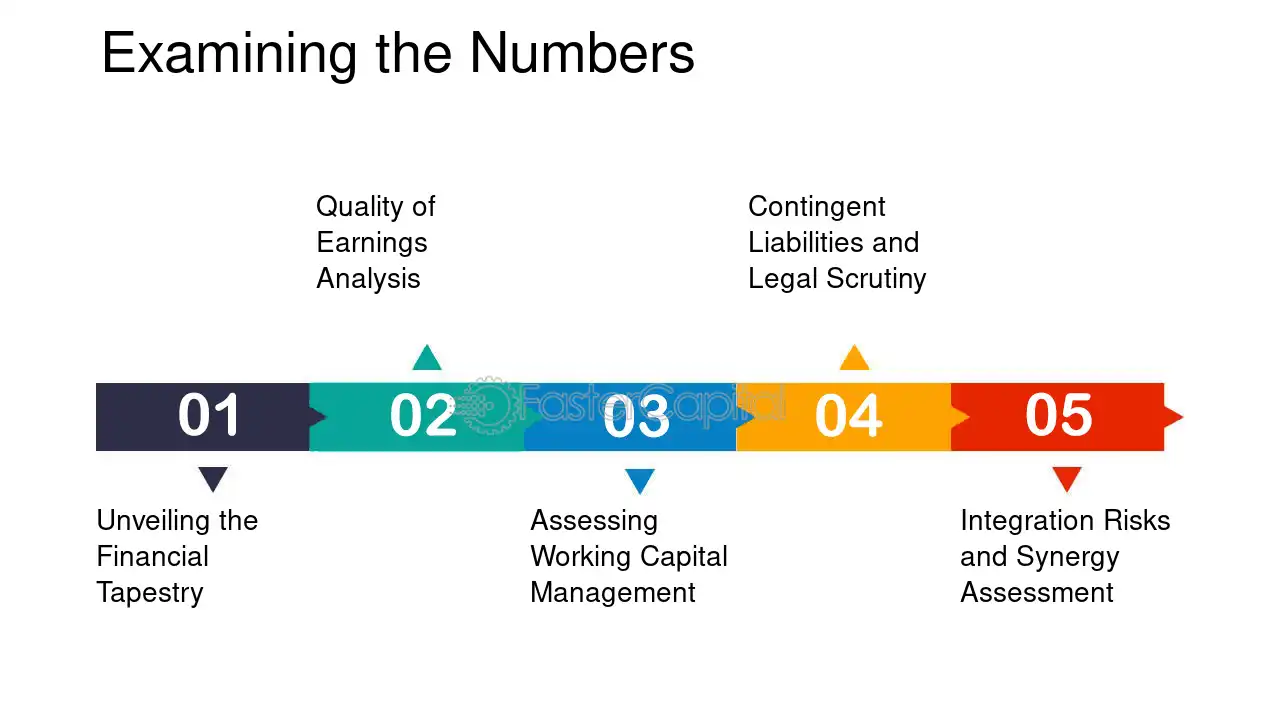 Examining the Numbers

Quality of Earnings Analysis

Contingent Liabilities and Legal Scrutiny

01

02

03

04

05

Unveiling the Financial Tapestry

Assessing Working Capital Management

Integration Risks and Synergy Assessment

FasterCapital